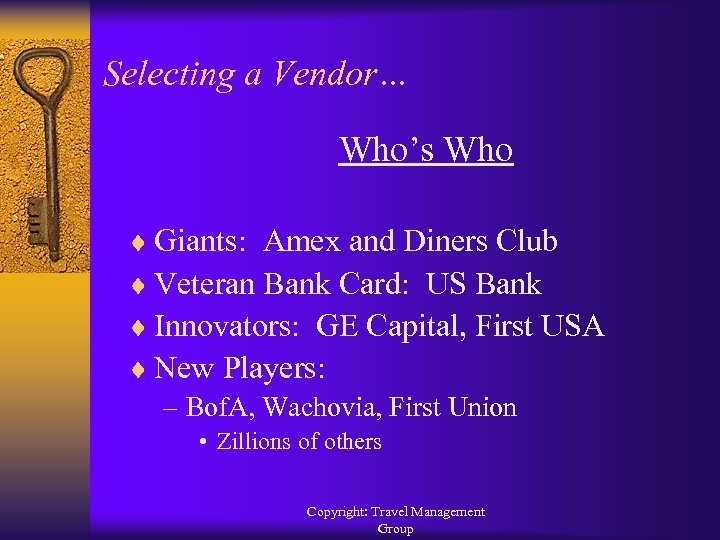 Selecting a Vendor…

Who’s Who

♦ Giants: Amex and Diners Club
♦ Veteran Bank Card: US Bank
♦ Innovators: GE Capital, First USA
♦ New Players:
– BofA, Wachovia, First Union
• Zillions of others

Copyright: Travel Management Group